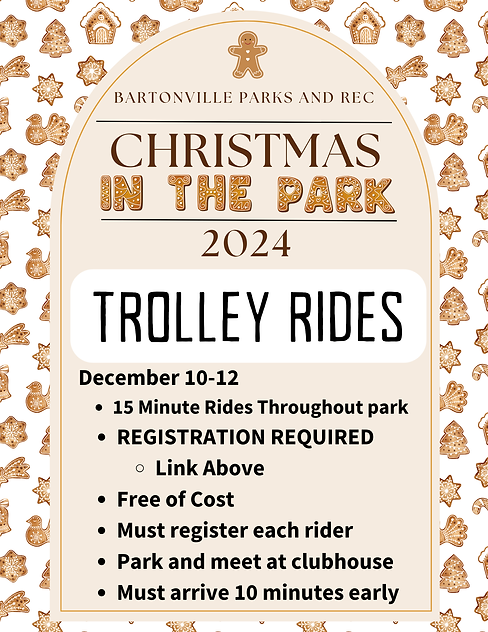 BARTONVILLE PARKS AND REC

CHRISTMAS
IN THE PARK
2024

TROLLEY RIDES

December 10-12
- 15 Minute Rides Throughout park
- REGISTRATION REQUIRED
  - Link Above
- Free of Cost
- Must register each rider
- Park and meet at clubhouse
- Must arrive 10 minutes early